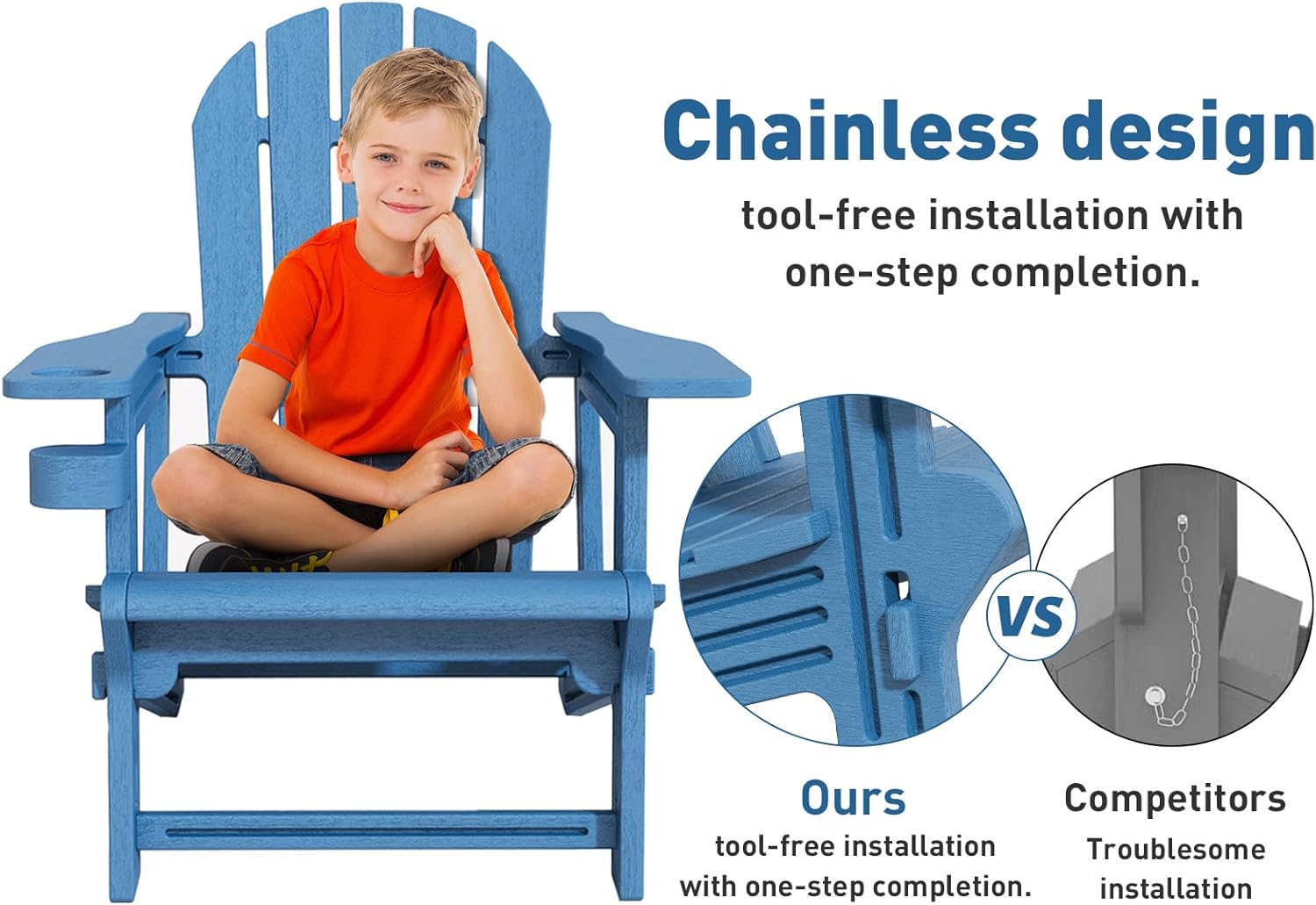 Chainless design

tool-free installation with one-step completion.

VS

Ours

tool-free installation with one-step completion.

Competitors

Troublesome installation